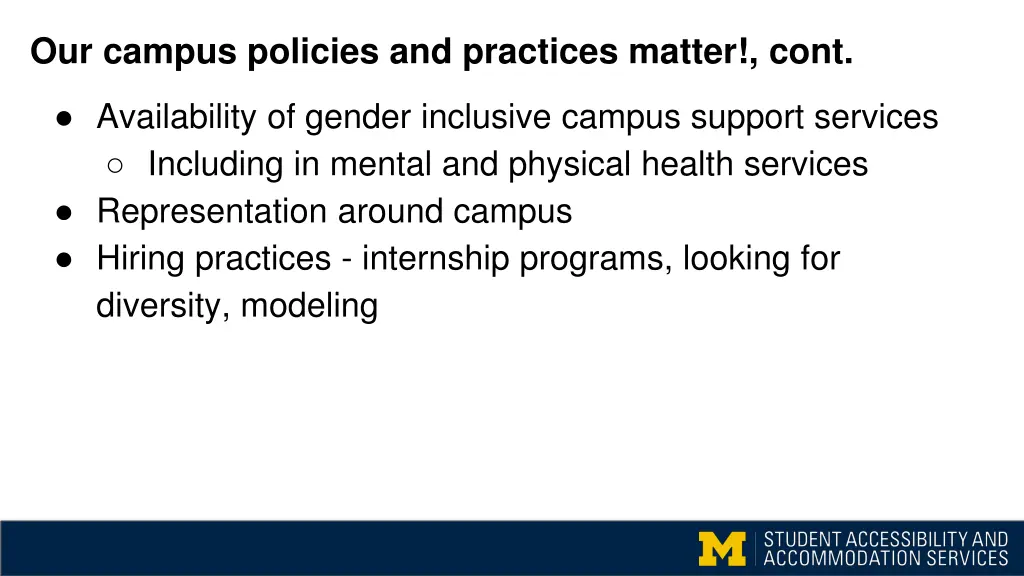 Our campus policies and practices matter!, cont.

● Availability of gender inclusive campus support services
  ○ Including in mental and physical health services
● Representation around campus
● Hiring practices - internship programs, looking for diversity, modeling

M | STUDENT ACCESSIBILITY AND ACCOMMODATION SERVICES